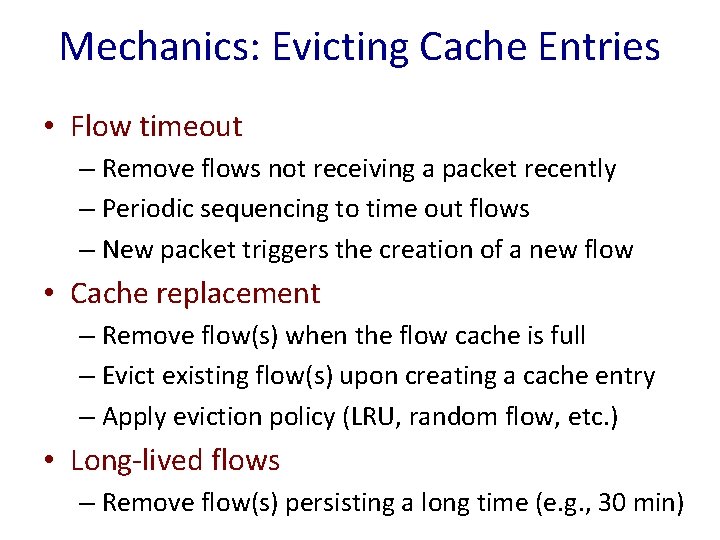 Mechanics: Evicting Cache Entries

• Flow timeout
– Remove flows not receiving a packet recently
– Periodic sequencing to time out flows
– New packet triggers the creation of a new flow

• Cache replacement
– Remove flow(s) when the flow cache is full
– Evict existing flow(s) upon creating a cache entry
– Apply eviction policy (LRU, random flow, etc.)

• Long-lived flows
– Remove flow(s) persisting a long time (e.g., 30 min)